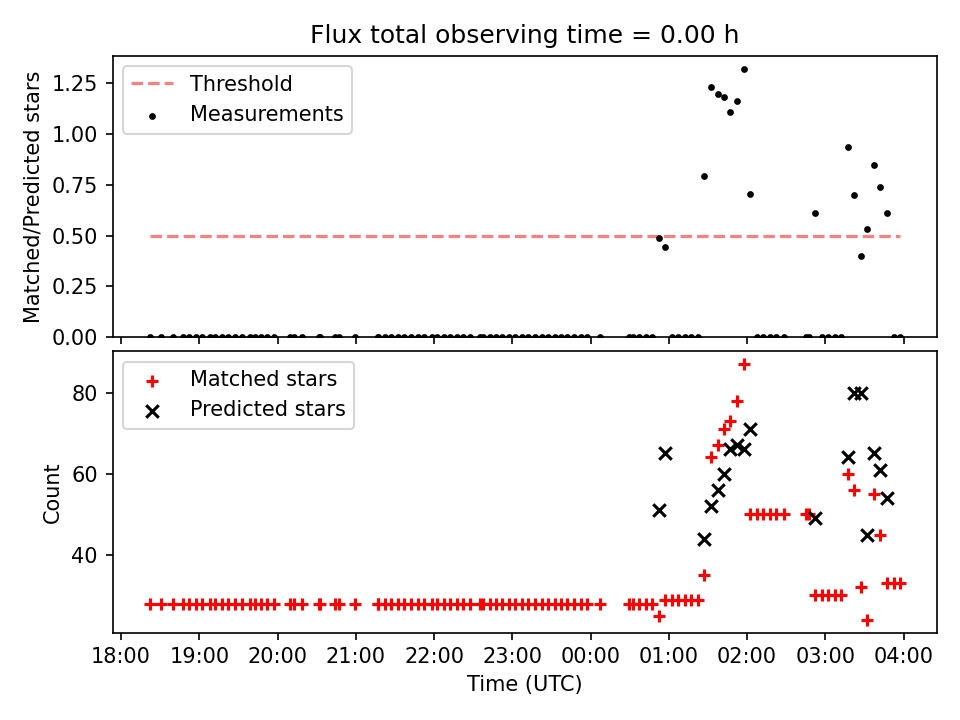 Flux total observing time = 0.00 h

Threshold
Measurements

Matched/Predicted stars

1.25
1.00
0.75
0.50
0.25
0.00

Matched stars
Predicted stars

Count

80
60
40

18:00
19:00
20:00
21:00
22:00
23:00
00:00
01:00
02:00
03:00
04:00

Time (UTC)